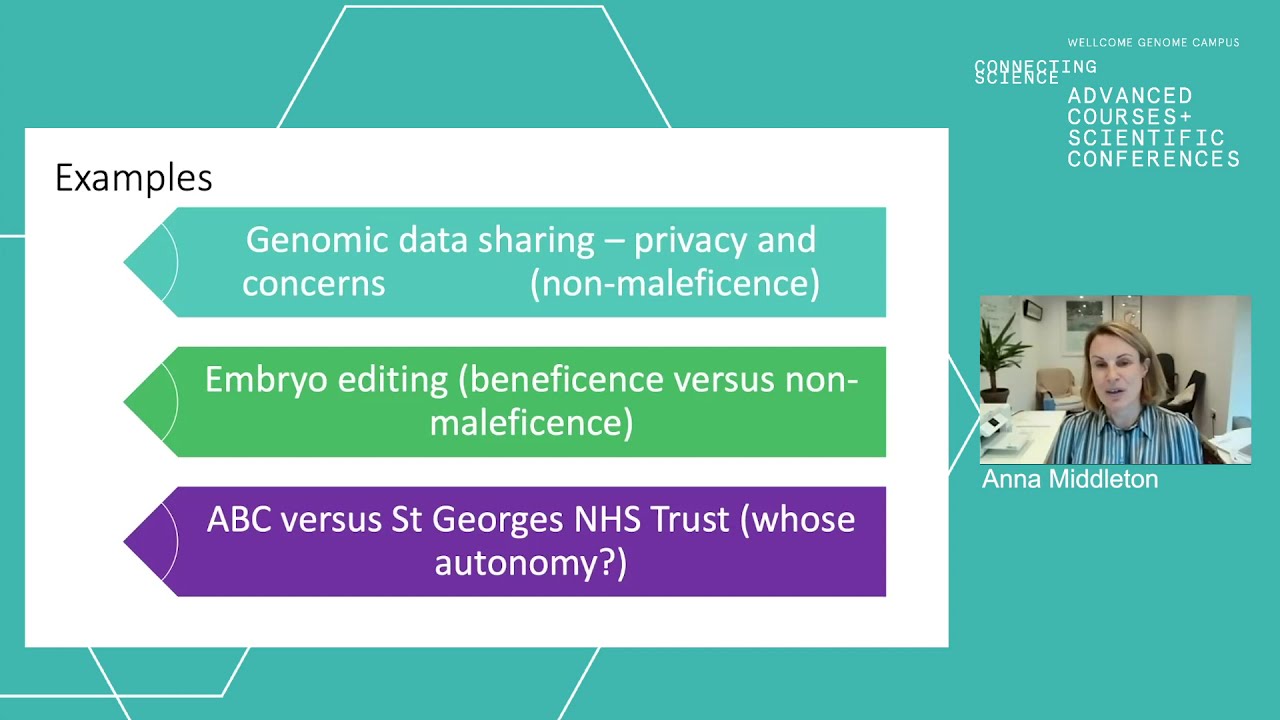 WELLCOME GENOME CAMPUS
CONNECTING SCIENCE
ADVANCED COURSES+ SCIENTIFIC CONFERENCES

Examples

Genomic data sharing – privacy and concerns (non-maleficence)

Embryo editing (beneficence versus non-maleficence)

ABC versus St Georges NHS Trust (whose autonomy?)

Anna Middleton